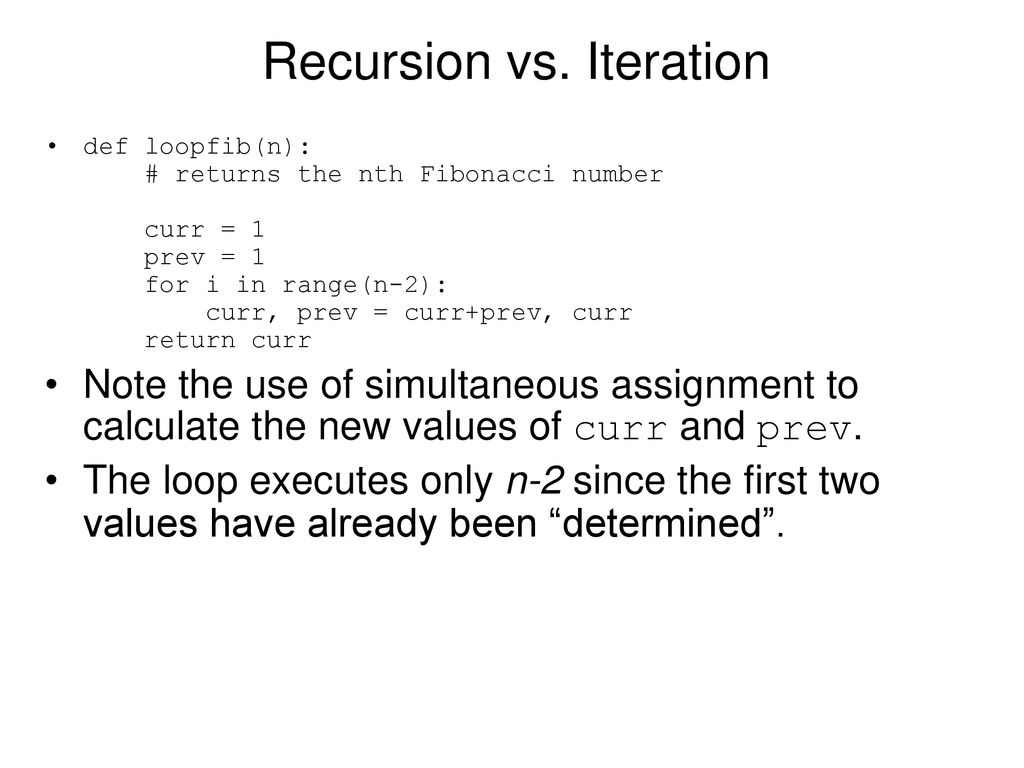 Recursion vs. Iteration

• def loopfib(n):
    # returns the nth Fibonacci number

    curr = 1
    prev = 1
    for i in range(n-2):
        curr, prev = curr+prev, curr
    return curr

• Note the use of simultaneous assignment to calculate the new values of curr and prev.

• The loop executes only n-2 since the first two values have already been “determined”.